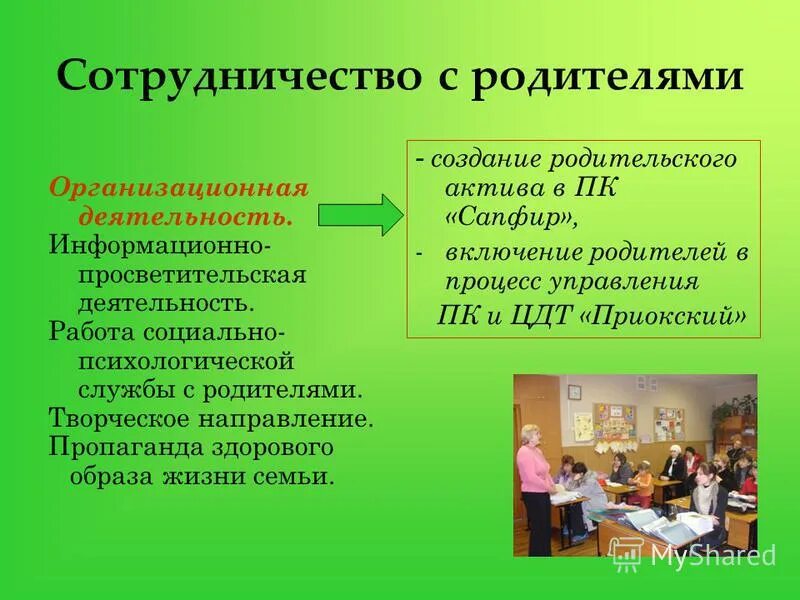 Сотрудничество с родителями

Организационная деятельность.
Информационно-просветительская деятельность.
Работа социально-психологической службы с родителями.
Творческое направление.
Пропаганда здорового образа жизни семьи.

- создание родительского актива в ПК «Сапфир»,
- включение родителей в процесс управления ПК и ЦДТ «Приокский»

MyShared